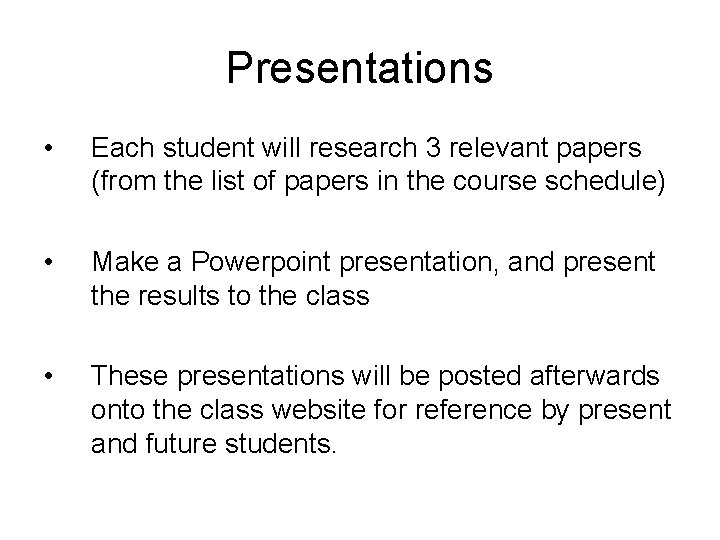 Presentations

• Each student will research 3 relevant papers (from the list of papers in the course schedule)

• Make a Powerpoint presentation, and present the results to the class

• These presentations will be posted afterwards onto the class website for reference by present and future students.